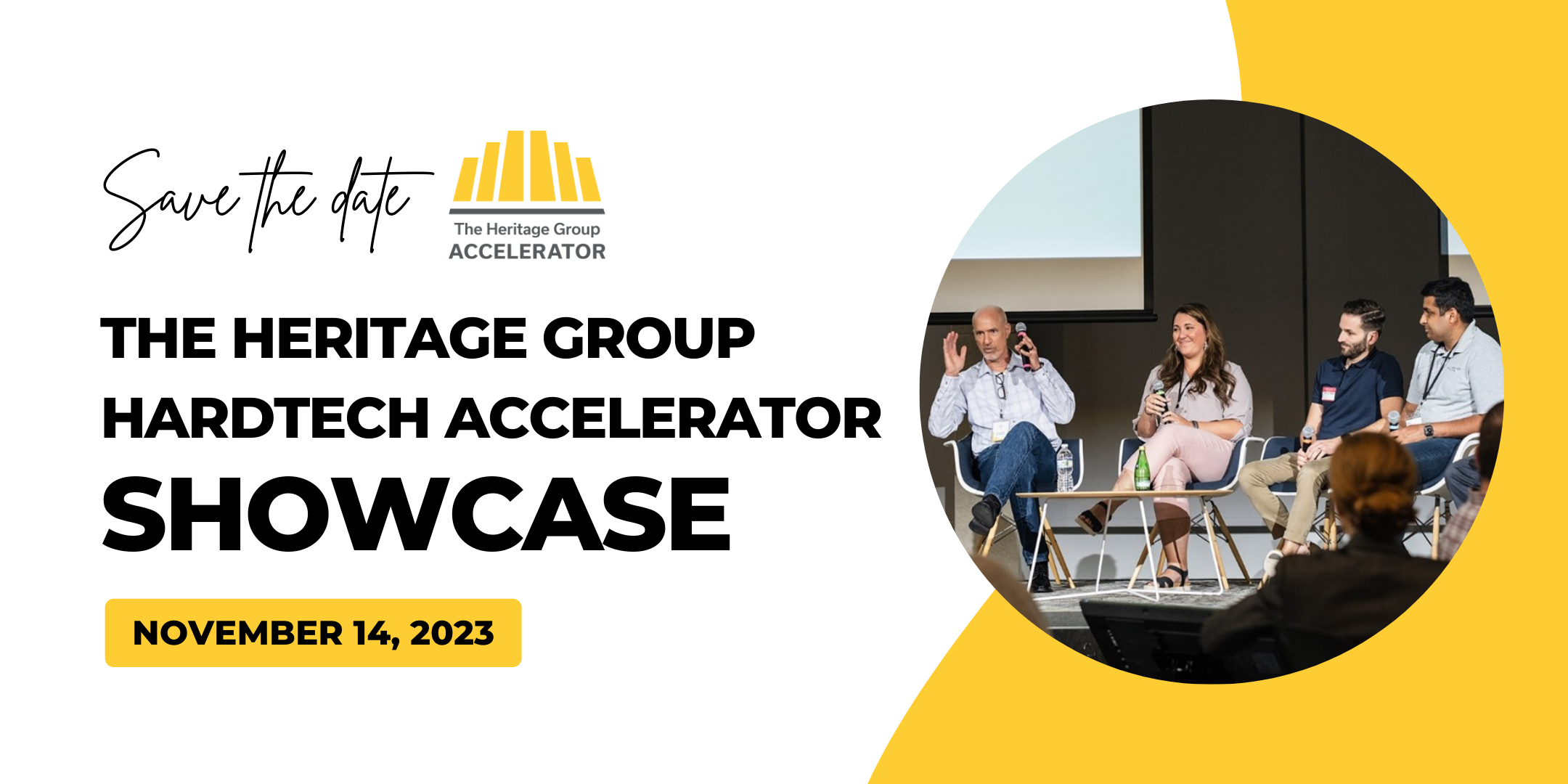 Save the date

The Heritage Group
ACCELERATOR

THE HERITAGE GROUP
HARDTECH ACCELERATOR
SHOWCASE

NOVEMBER 14, 2023